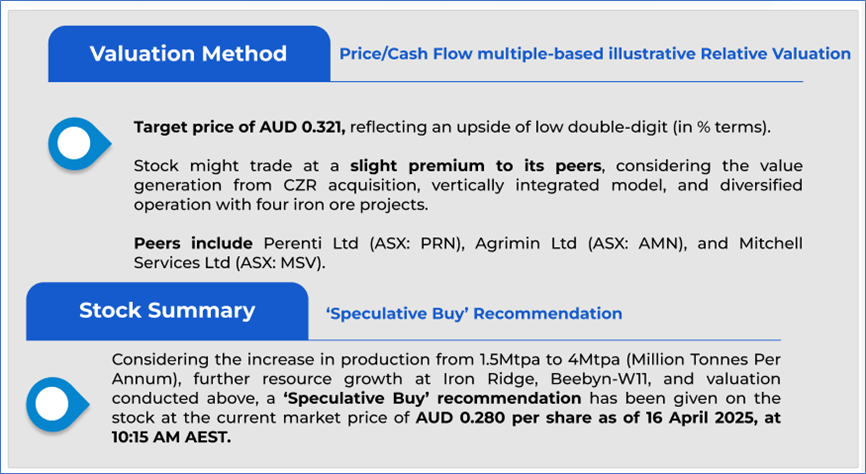 Valuation Method

Price/Cash Flow multiple-based illustrative Relative Valuation

Target price of AUD 0.321, reflecting an upside of low double-digit (in % terms).

Stock might trade at a slight premium to its peers, considering the value generation from CZR acquisition, vertically integrated model, and diversified operation with four iron ore projects.

Peers include Perenti Ltd (ASX: PRN), Agrimin Ltd (ASX: AMN), and Mitchell Services Ltd (ASX: MSV).

Stock Summary

'Speculative Buy' Recommendation

Considering the increase in production from 1.5Mtpa to 4Mtpa (Million Tonnes Per Annum), further resource growth at Iron Ridge, Beebyn-W11, and valuation conducted above, a 'Speculative Buy' recommendation has been given on the stock at the current market price of AUD 0.280 per share as of 16 April 2025, at 10:15 AM AEST.